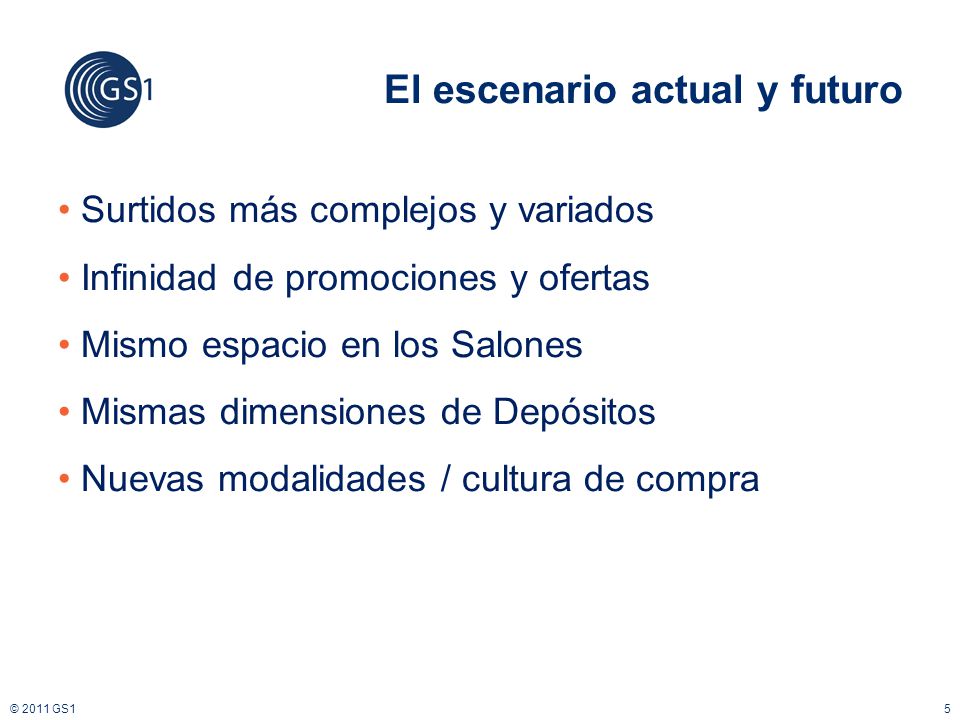 GS1

El escenario actual y futuro

• Surtidos más complejos y variados
• Infinidad de promociones y ofertas
• Mismo espacio en los Salones
• Mismas dimensiones de Depósitos
• Nuevas modalidades / cultura de compra

© 2011 GS1

5